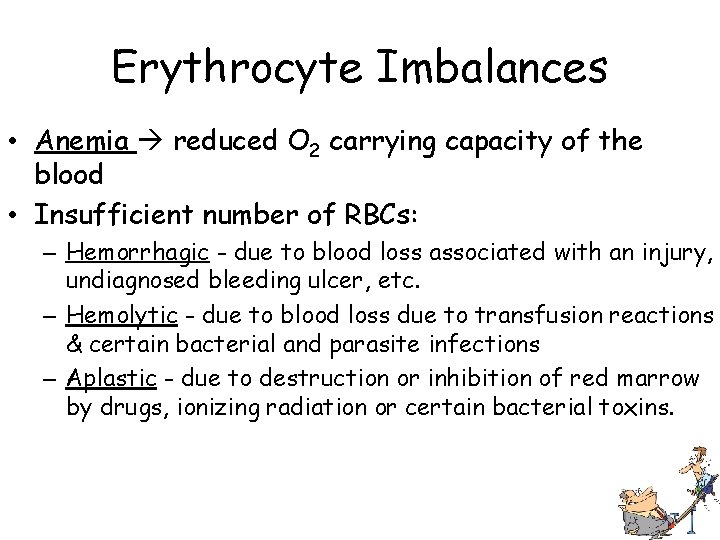 Erythrocyte Imbalances

• Anemia → reduced $O_2$ carrying capacity of the blood

• Insufficient number of RBCs:

– Hemorrhagic - due to blood loss associated with an injury, undiagnosed bleeding ulcer, etc.

– Hemolytic - due to blood loss due to transfusion reactions & certain bacterial and parasite infections

– Aplastic - due to destruction or inhibition of red marrow by drugs, ionizing radiation or certain bacterial toxins.